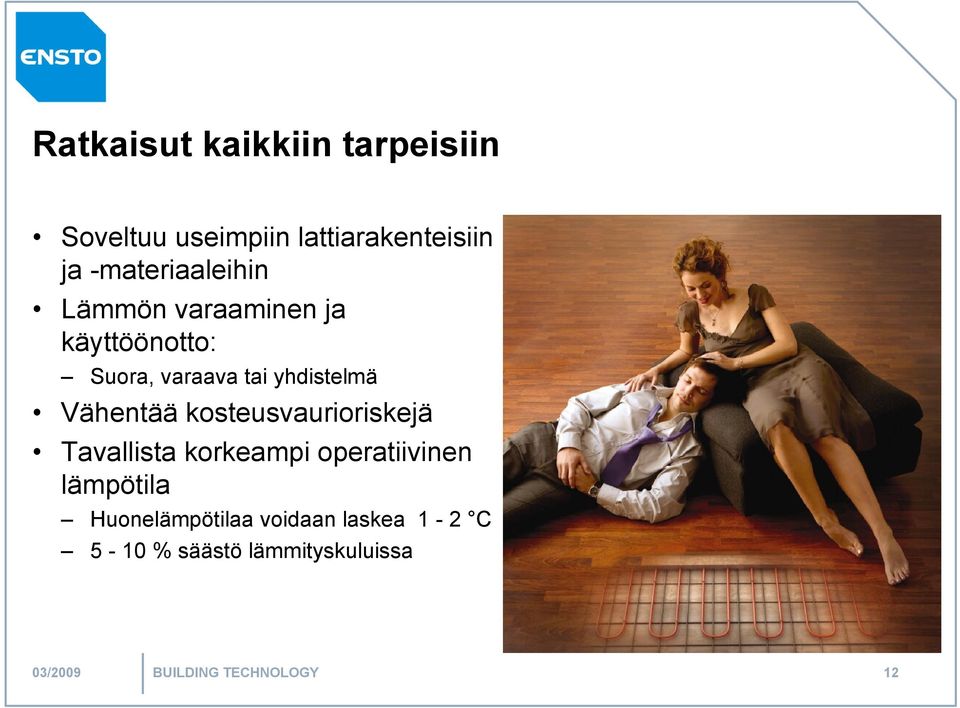 ENSTO

Ratkaisut kaikkiin tarpeisiin

• Soveltuu useimpiin lattiarakenteisiin ja -materiaaleihin
• Lämmön varaaminen ja käyttöönotto:
– Suora, varaava tai yhdistelmä
• Vähentää kosteusvaurioriskejä
• Tavallista korkeampi operatiivinen lämpötila
– Huonelämpötilaa voidaan laskea 1 - 2 °C
– 5 - 10 % säästö lämmityskuluissa

03/2009 BUILDING TECHNOLOGY 12